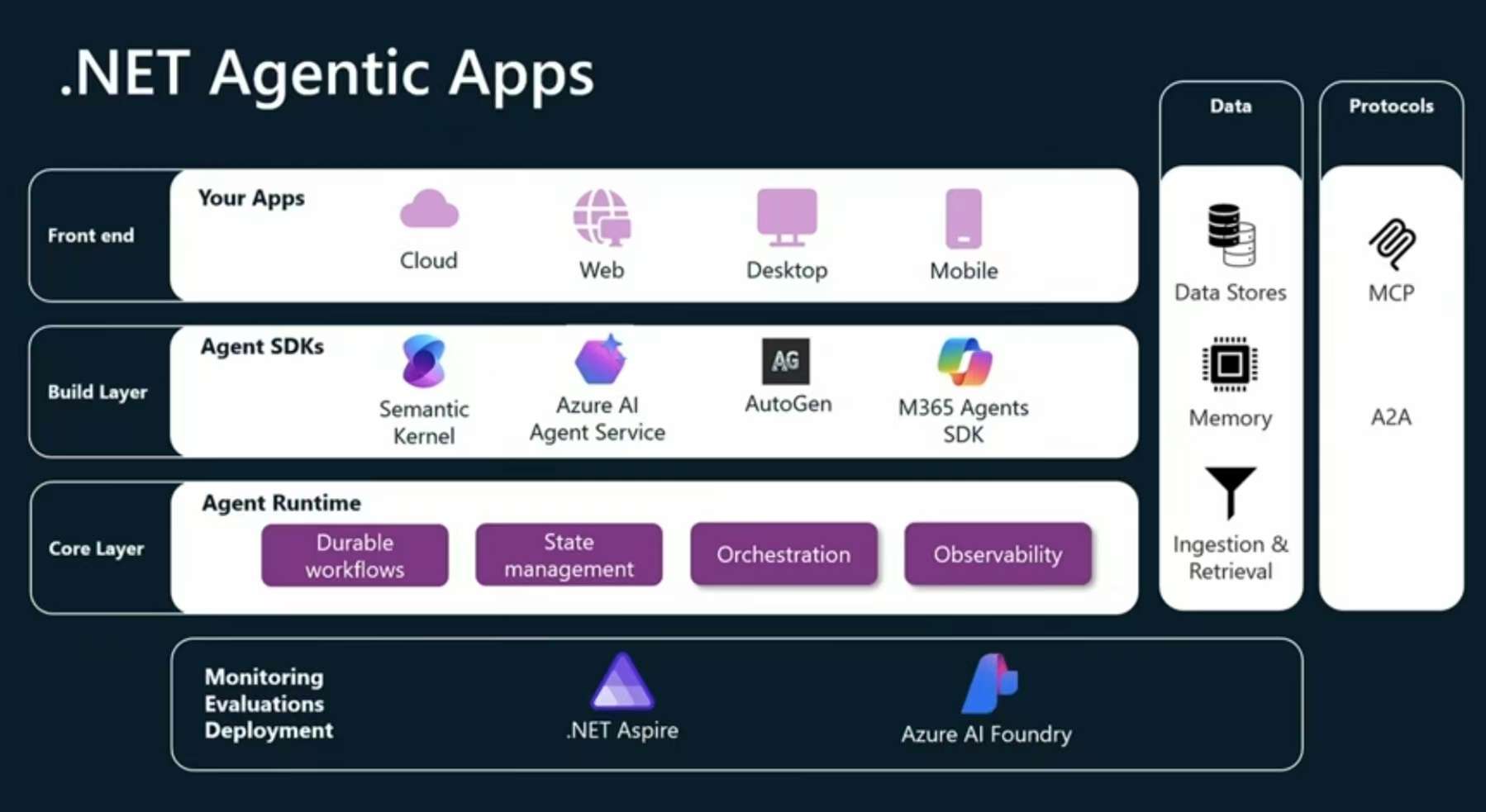 .NET Agentic Apps

Front end

Your Apps

Cloud

Web

Desktop

Mobile

Build Layer

Agent SDKs

Semantic Kernel

Azure AI Agent Service

AG

AutoGen

M365 Agents SDK

Core Layer

Agent Runtime

Durable workflows

State management

Orchestration

Observability

Data

Data Stores

Memory

Ingestion & Retrieval

Protocols

MCP

A2A

Monitoring
Evaluations
Deployment

.NET Aspire

Azure AI Foundry